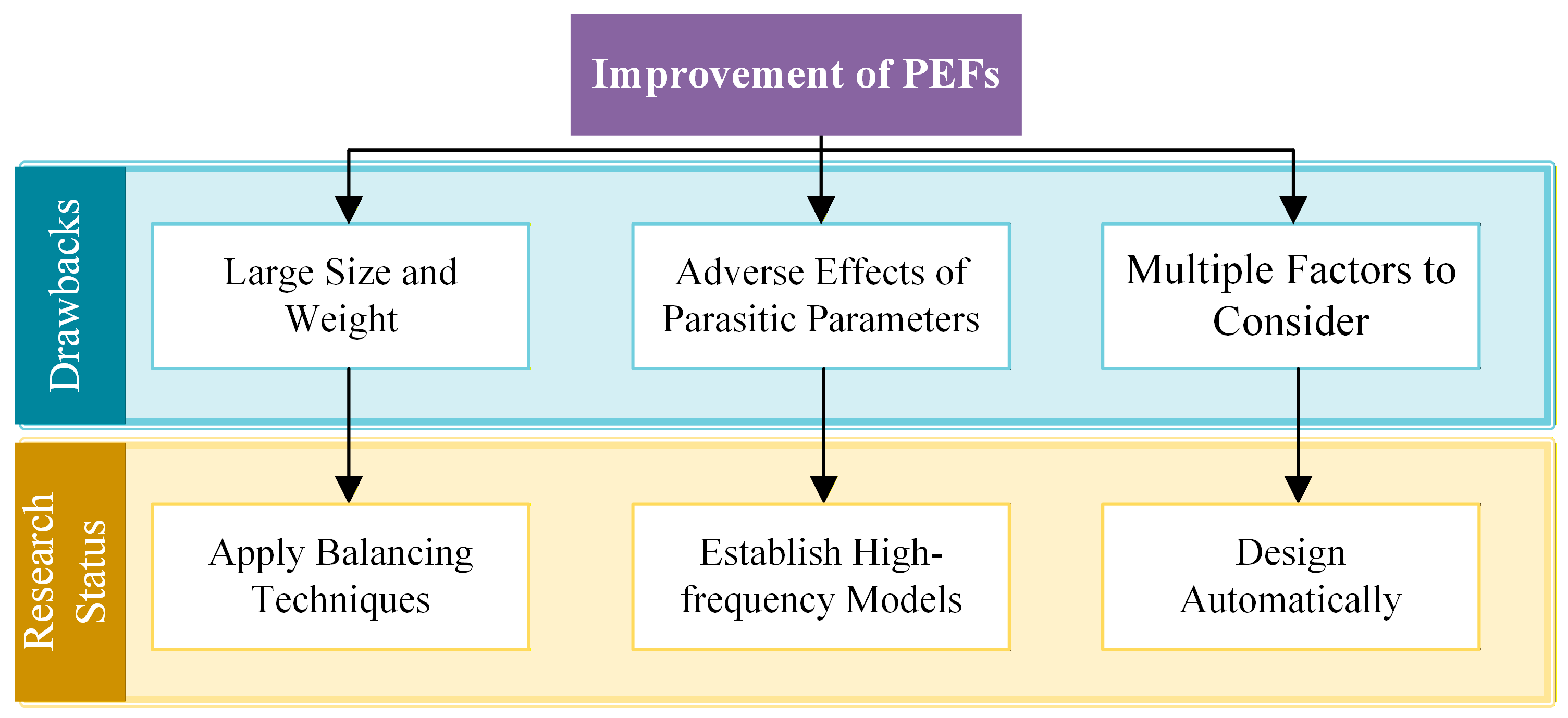 Improvement of PEFs

Drawbacks

Large Size and Weight

Adverse Effects of Parasitic Parameters

Multiple Factors to Consider

Research Status

Apply Balancing Techniques

Establish High-frequency Models

Design Automatically